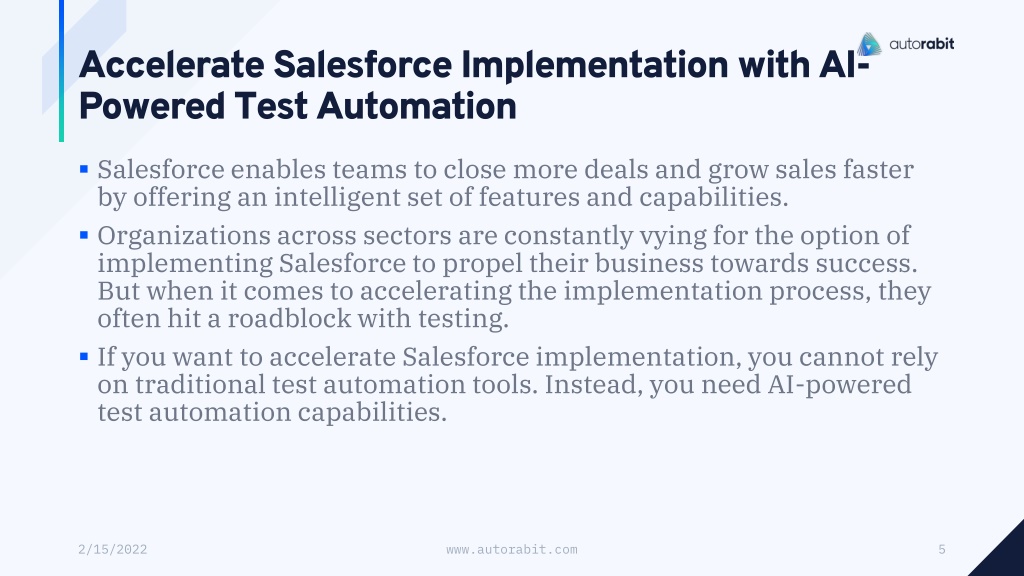 autorabit

Accelerate Salesforce Implementation with AI-Powered Test Automation

▪ Salesforce enables teams to close more deals and grow sales faster by offering an intelligent set of features and capabilities.
▪ Organizations across sectors are constantly vying for the option of implementing Salesforce to propel their business towards success. But when it comes to accelerating the implementation process, they often hit a roadblock with testing.
▪ If you want to accelerate Salesforce implementation, you cannot rely on traditional test automation tools. Instead, you need AI-powered test automation capabilities.

2/15/2022

www.autorabit.com

5